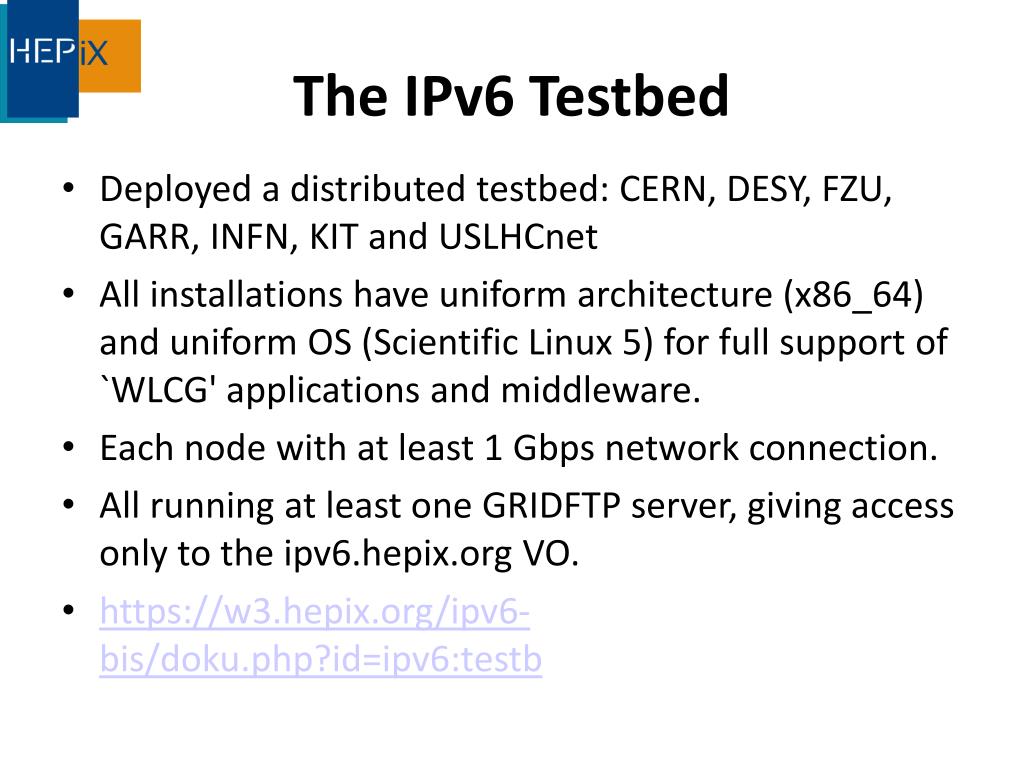 HEPiX

The IPv6 Testbed

• Deployed a distributed testbed: CERN, DESY, FZU, GARR, INFN, KIT and USLHCnet
• All installations have uniform architecture (x86_64) and uniform OS (Scientific Linux 5) for full support of `WLCG' applications and middleware.
• Each node with at least 1 Gbps network connection.
• All running at least one GRIDFTP server, giving access only to the ipv6.hepix.org VO.
• https://w3.hepix.org/ipv6-bis/doku.php?id=ipv6:testb